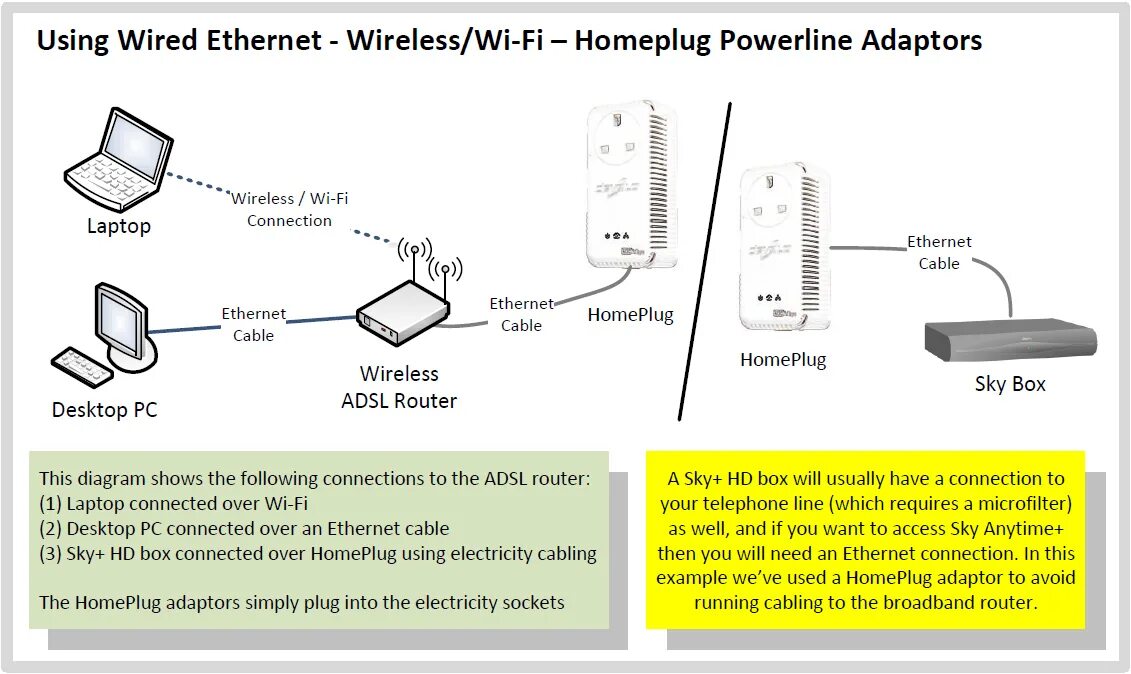 Using Wired Ethernet - Wireless/Wi-Fi – Homeplug Powerline Adaptors

Laptop

Wireless / Wi-Fi Connection

Desktop PC

Ethernet Cable

Wireless ADSL Router

Ethernet Cable

HomePlug

HomePlug

Ethernet Cable

Sky Box

This diagram shows the following connections to the ADSL router:
(1) Laptop connected over Wi-Fi
(2) Desktop PC connected over an Ethernet cable
(3) Sky+ HD box connected over HomePlug using electricity cabling

The HomePlug adaptors simply plug into the electricity sockets

A Sky+ HD box will usually have a connection to your telephone line (which requires a microfilter) as well, and if you want to access Sky Anytime+ then you will need an Ethernet connection. In this example we've used a HomePlug adaptor to avoid running cabling to the broadband router.